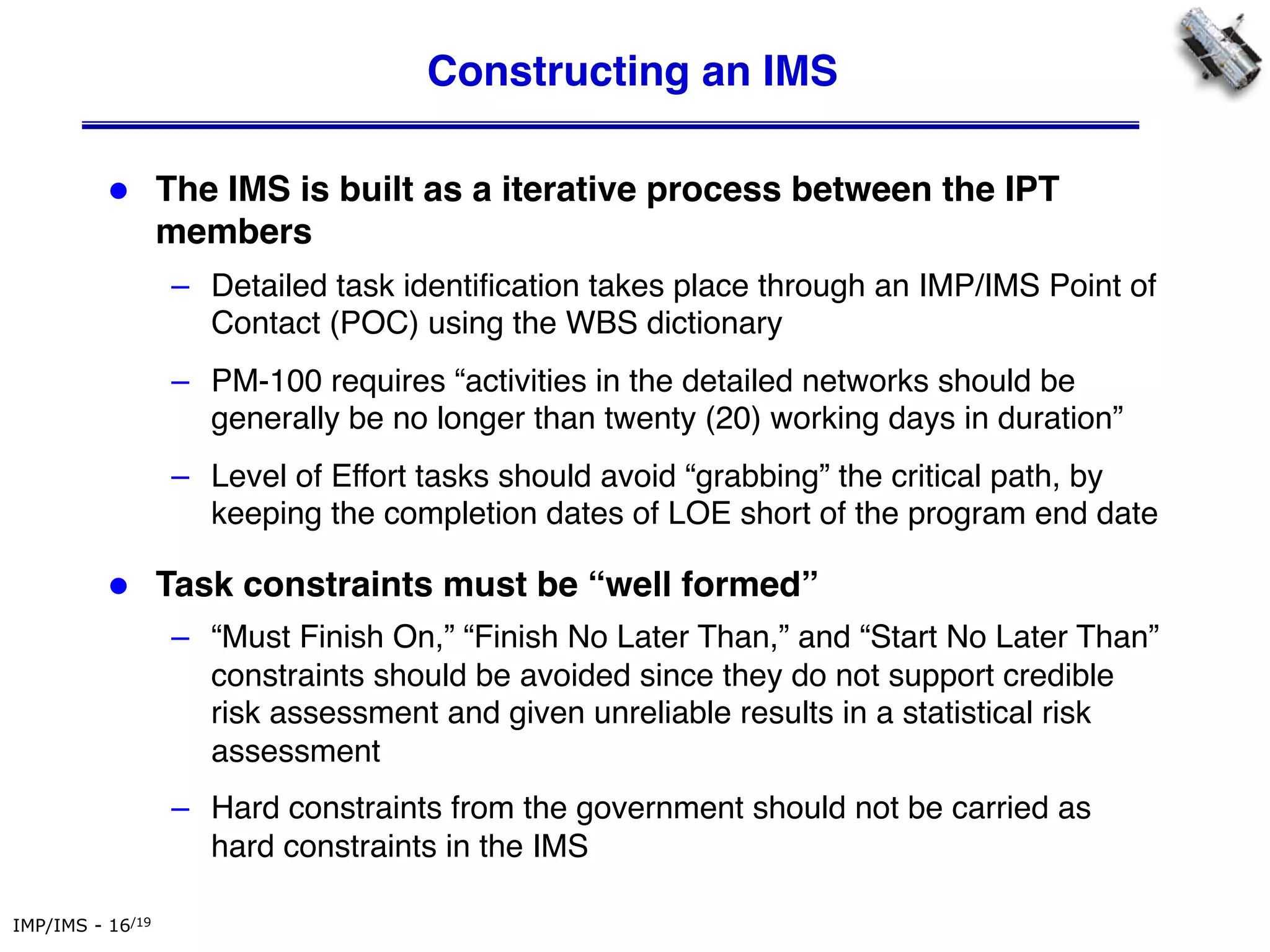 Constructing an IMS

● The IMS is built as a iterative process between the IPT members

– Detailed task identification takes place through an IMP/IMS Point of Contact (POC) using the WBS dictionary

– PM-100 requires “activities in the detailed networks should be generally be no longer than twenty (20) working days in duration”

– Level of Effort tasks should avoid “grabbing” the critical path, by keeping the completion dates of LOE short of the program end date

● Task constraints must be “well formed”

– “Must Finish On,” “Finish No Later Than,” and “Start No Later Than” constraints should be avoided since they do not support credible risk assessment and given unreliable results in a statistical risk assessment

– Hard constraints from the government should not be carried as hard constraints in the IMS

IMP/IMS - 16/19